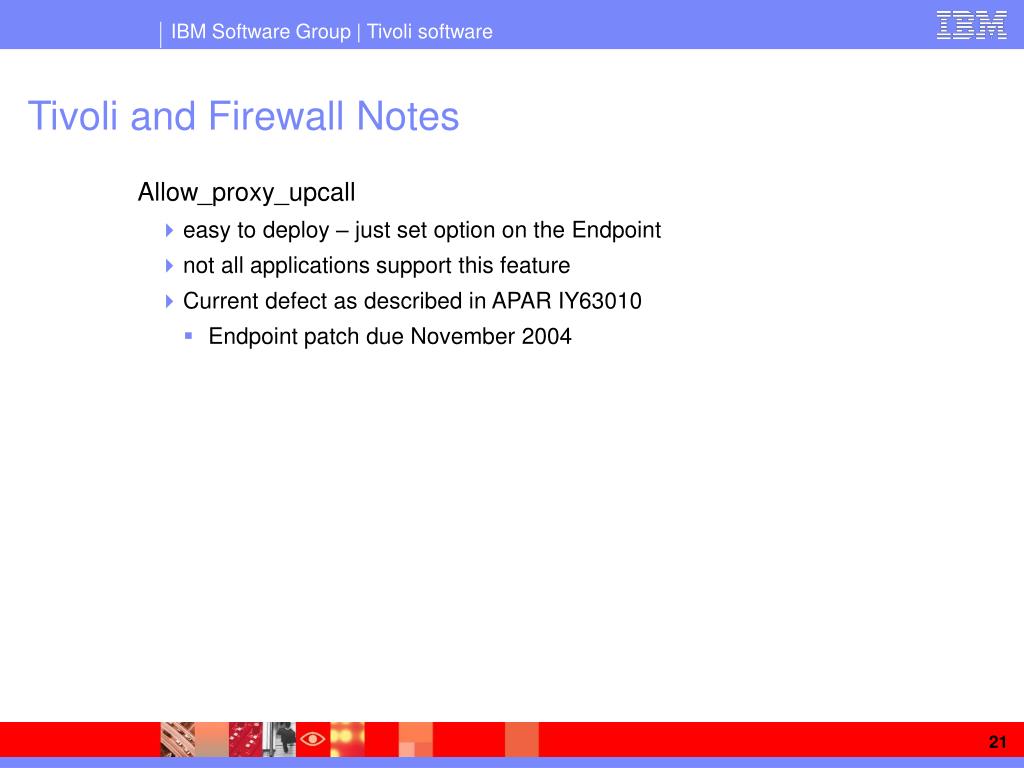 IBM Software Group | Tivoli software

IBM

Tivoli and Firewall Notes

Allow_proxy_upcall

easy to deploy – just set option on the Endpoint

not all applications support this feature

Current defect as described in APAR IY63010

Endpoint patch due November 2004

21